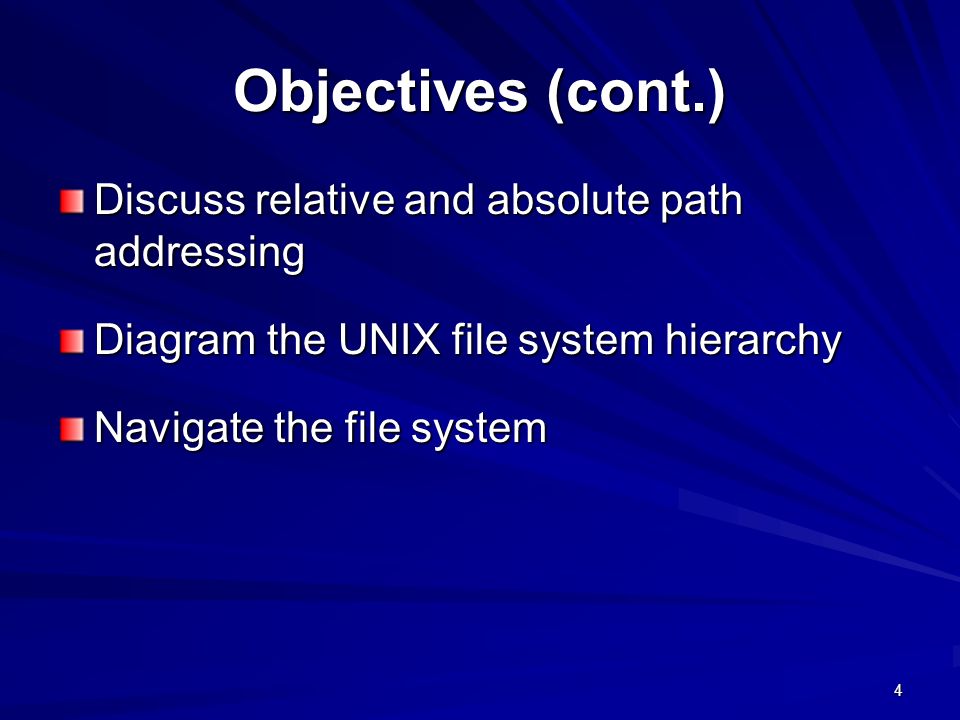 Objectives (cont.)

Discuss relative and absolute path addressing

Diagram the UNIX file system hierarchy

Navigate the file system

4